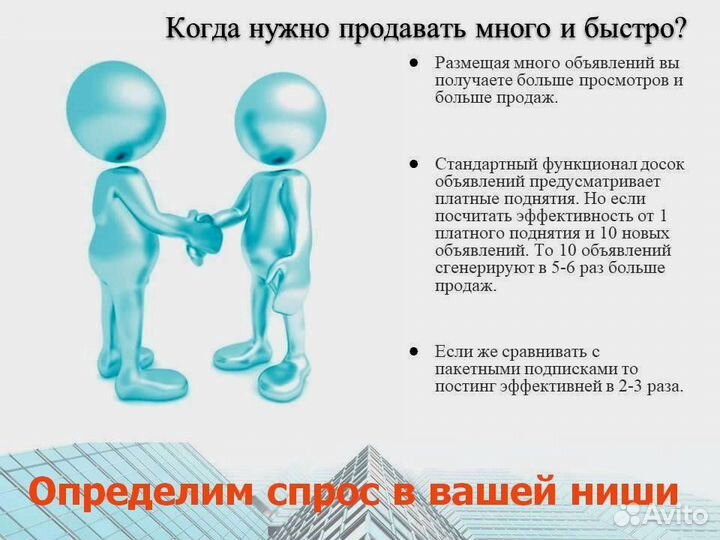 Когда нужно продавать много и быстро?

● Размещая много объявлений вы получаете больше просмотров и больше продаж.

● Стандартный функционал досок объявлений предусматривает платные поднятия. Но если посчитать эффективность от 1 платного поднятия и 10 новых объявлений. То 10 объявлений сгенерируют в 5-6 раз больше продаж.

● Если же сравнивать с пакетными подписками то постинг эффективней в 2-3 раза.

Определим спрос в вашей ниши

Avito